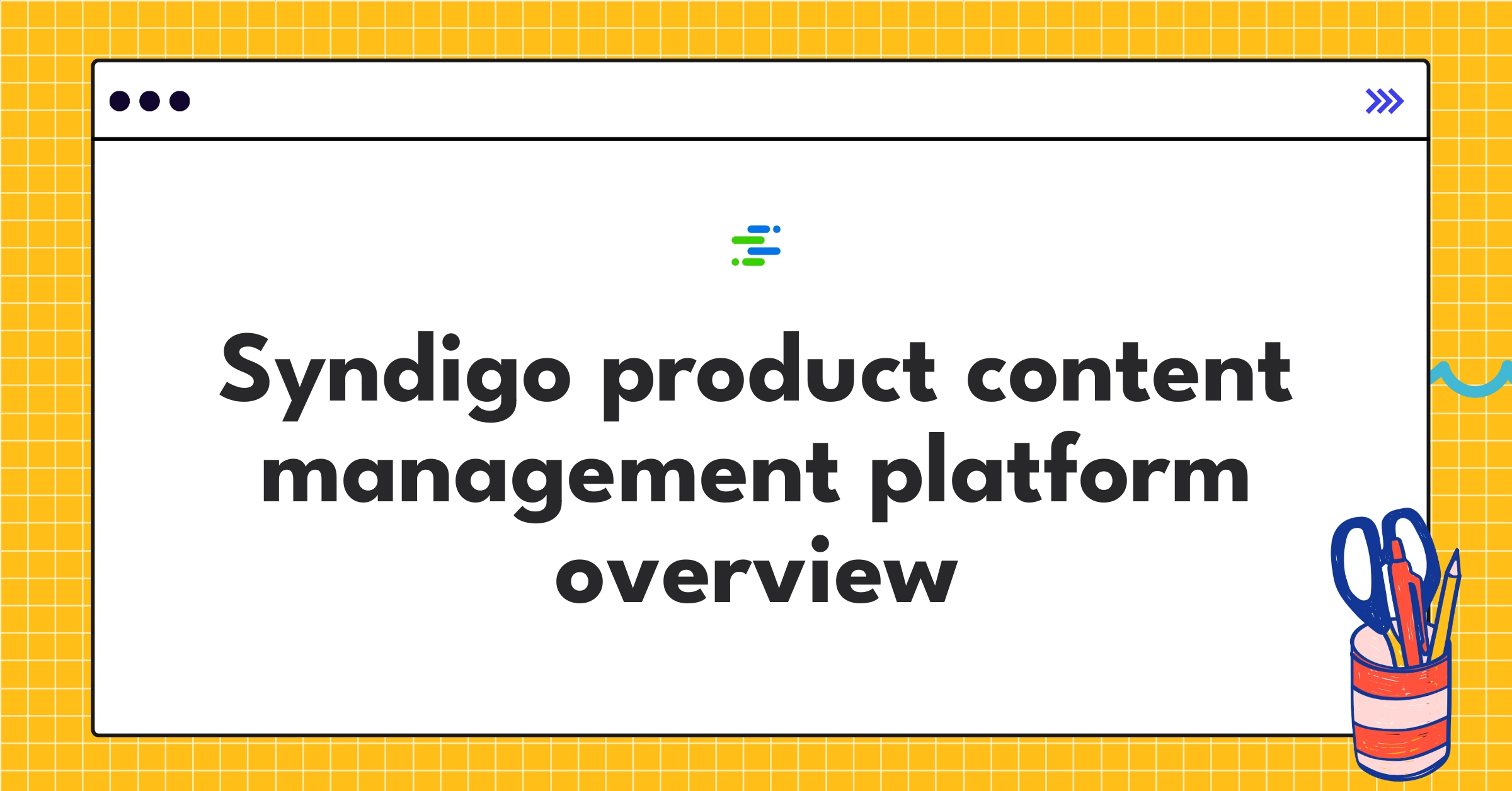 Syndigo product content management platform overview